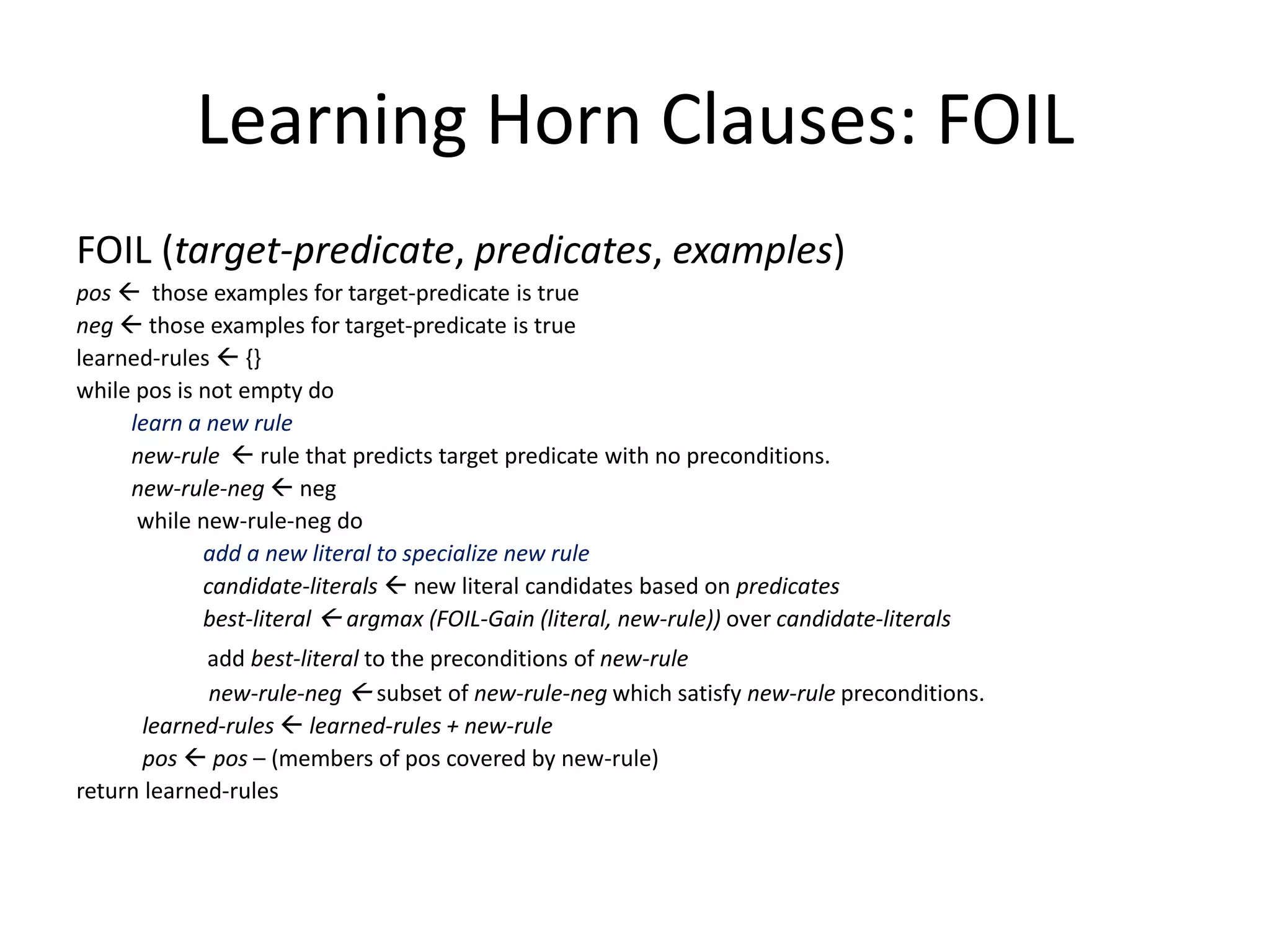 Learning Horn Clauses: FOIL

FOIL (target-predicate, predicates, examples)

pos ← those examples for target-predicate is true
neg ← those examples for target-predicate is true
learned-rules ← {}
while pos is not empty do
learn a new rule
new-rule ← rule that predicts target predicate with no preconditions.
new-rule-neg ← neg
while new-rule-neg do
add a new literal to specialize new rule
candidate-literals ← new literal candidates based on predicates
best-literal ← argmax (FOIL-Gain (literal, new-rule)) over candidate-literals
add best-literal to the preconditions of new-rule
new-rule-neg ← subset of new-rule-neg which satisfy new-rule preconditions.
learned-rules ← learned-rules + new-rule
pos ← pos – (members of pos covered by new-rule)
return learned-rules